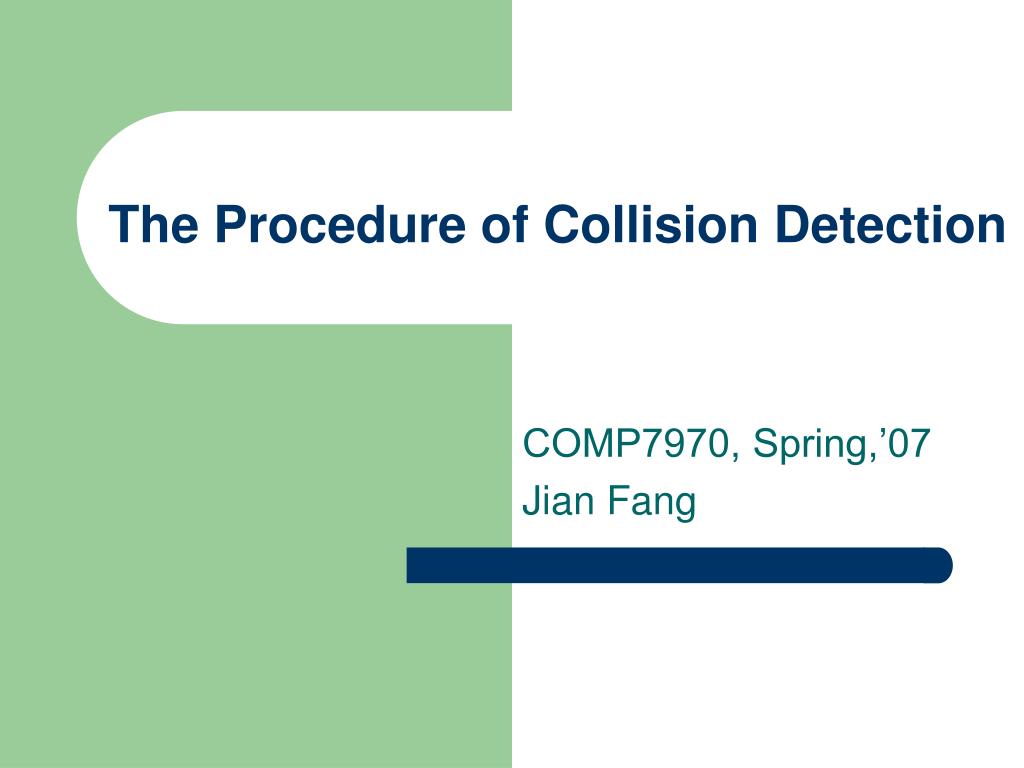 The Procedure of Collision Detection

COMP7970, Spring,’07
Jian Fang